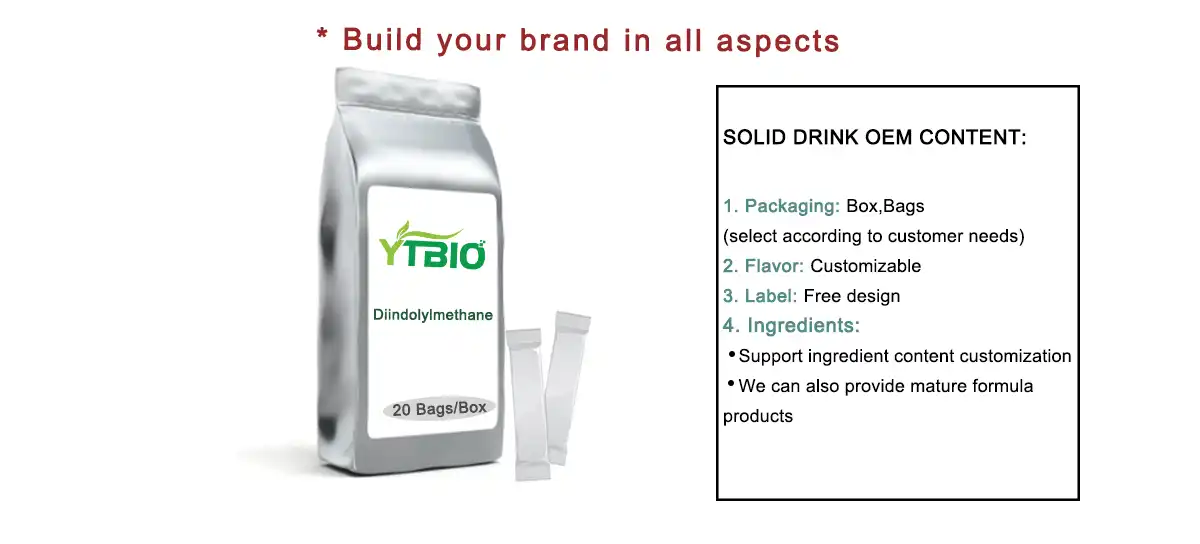 * Build your brand in all aspects

YTBIO

Diindolylmethane

20 Bags/Box

SOLID DRINK OEM CONTENT:

1. Packaging: Box,Bags
(select according to customer needs)
2. Flavor: Customizable
3. Label: Free design
4. Ingredients:
• Support ingredient content customization
• We can also provide mature formula products